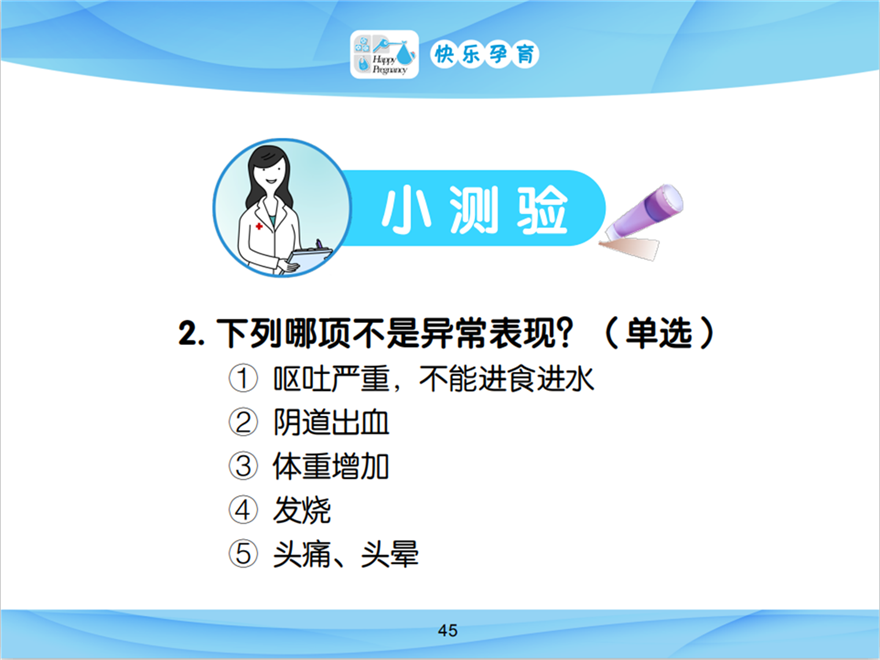 Happy Pregnancy 快乐孕育

小测验

2. 下列哪项不是异常表现？（单选）
① 呕吐严重，不能进食进水
② 阴道出血
③ 体重增加
④ 发烧
⑤ 头痛、头晕

45